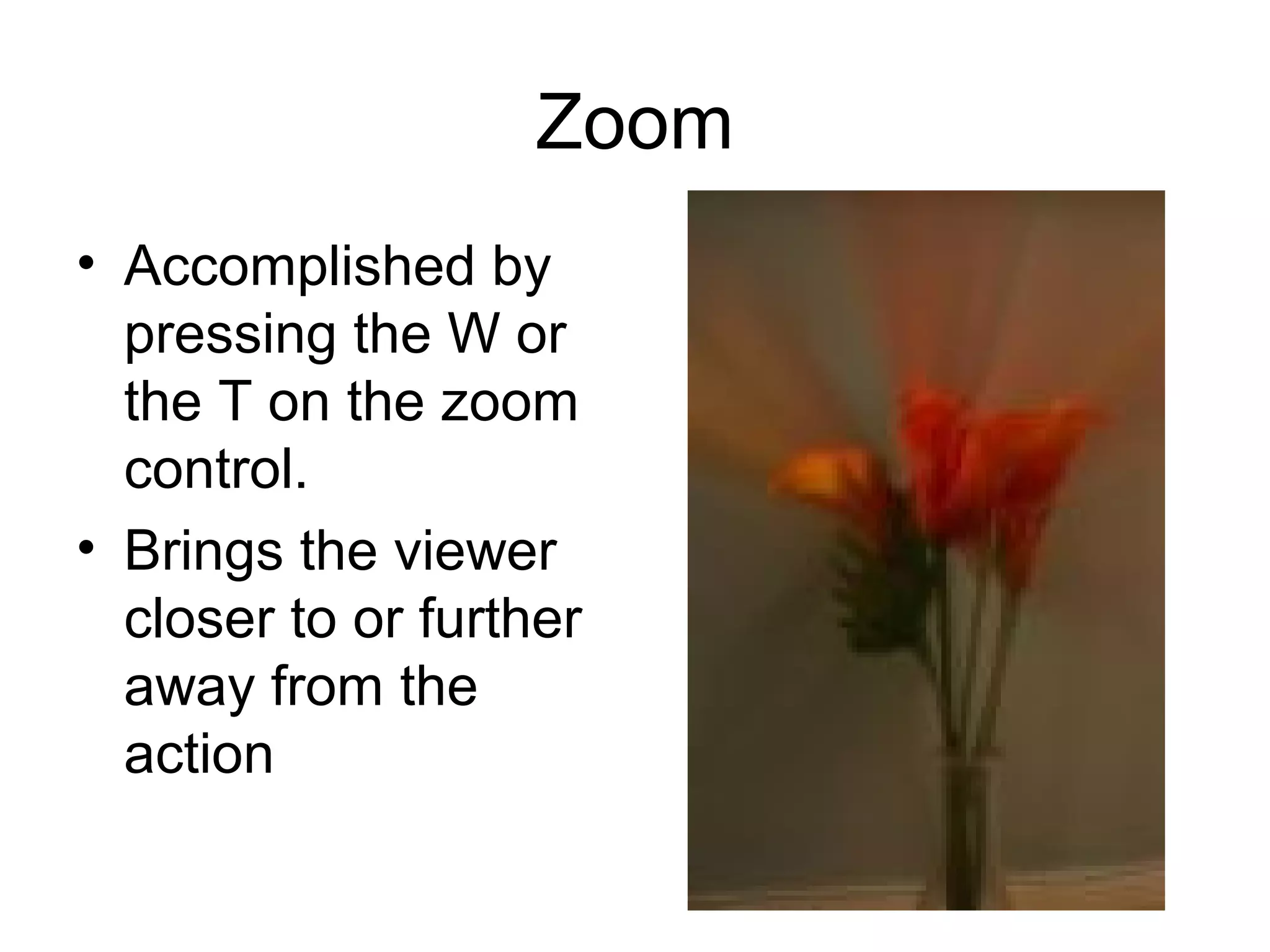 Zoom

• Accomplished by pressing the W or the T on the zoom control.
• Brings the viewer closer to or further away from the action